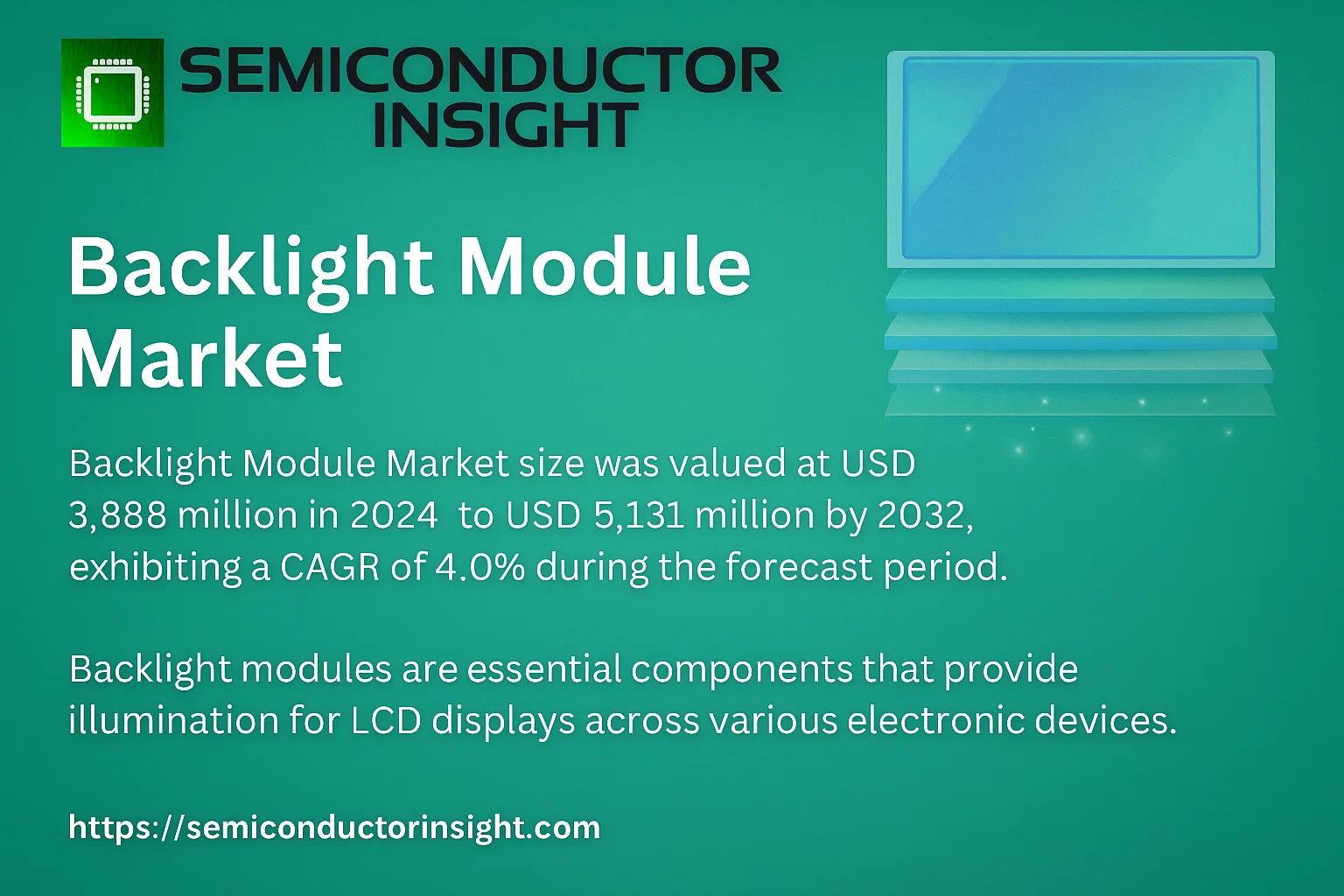 SEMICONDUCTOR INSIGHT

Backlight Module Market

Backlight Module Market size was valued at USD 3,888 million in 2024 to USD 5,131 million by 2032, exhibiting a CAGR of 4.0% during the forecast period.

Backlight modules are essential components that provide illumination for LCD displays across various electronic devices.

https://semiconductorinsight.com